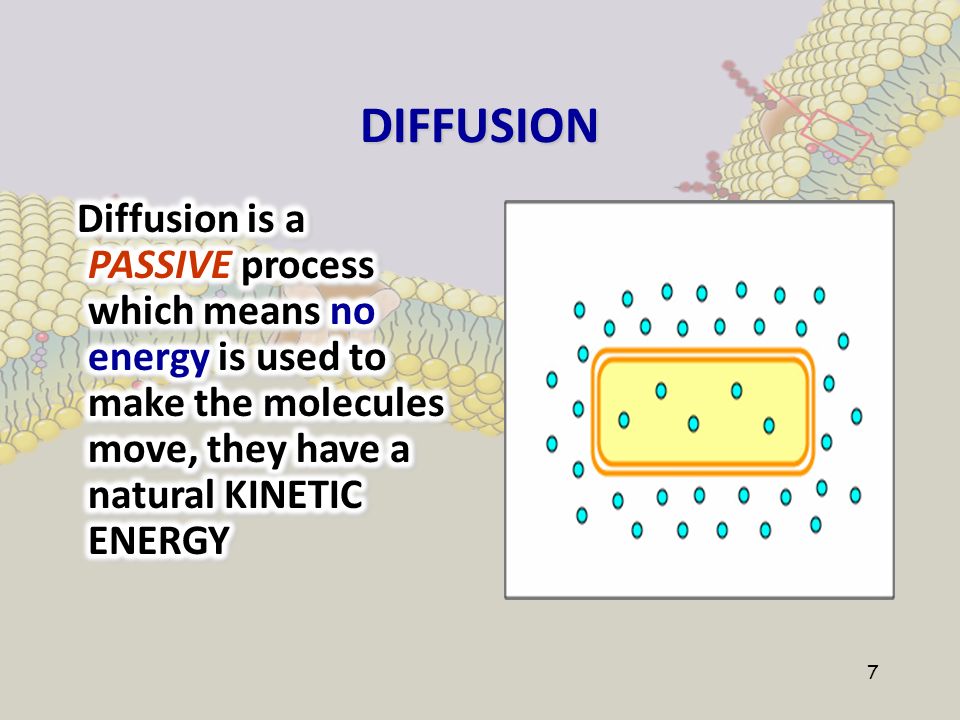 DIFFUSION

Diffusion is a PASSIVE process which means no energy is used to make the molecules move, they have a natural KINETIC ENERGY

7